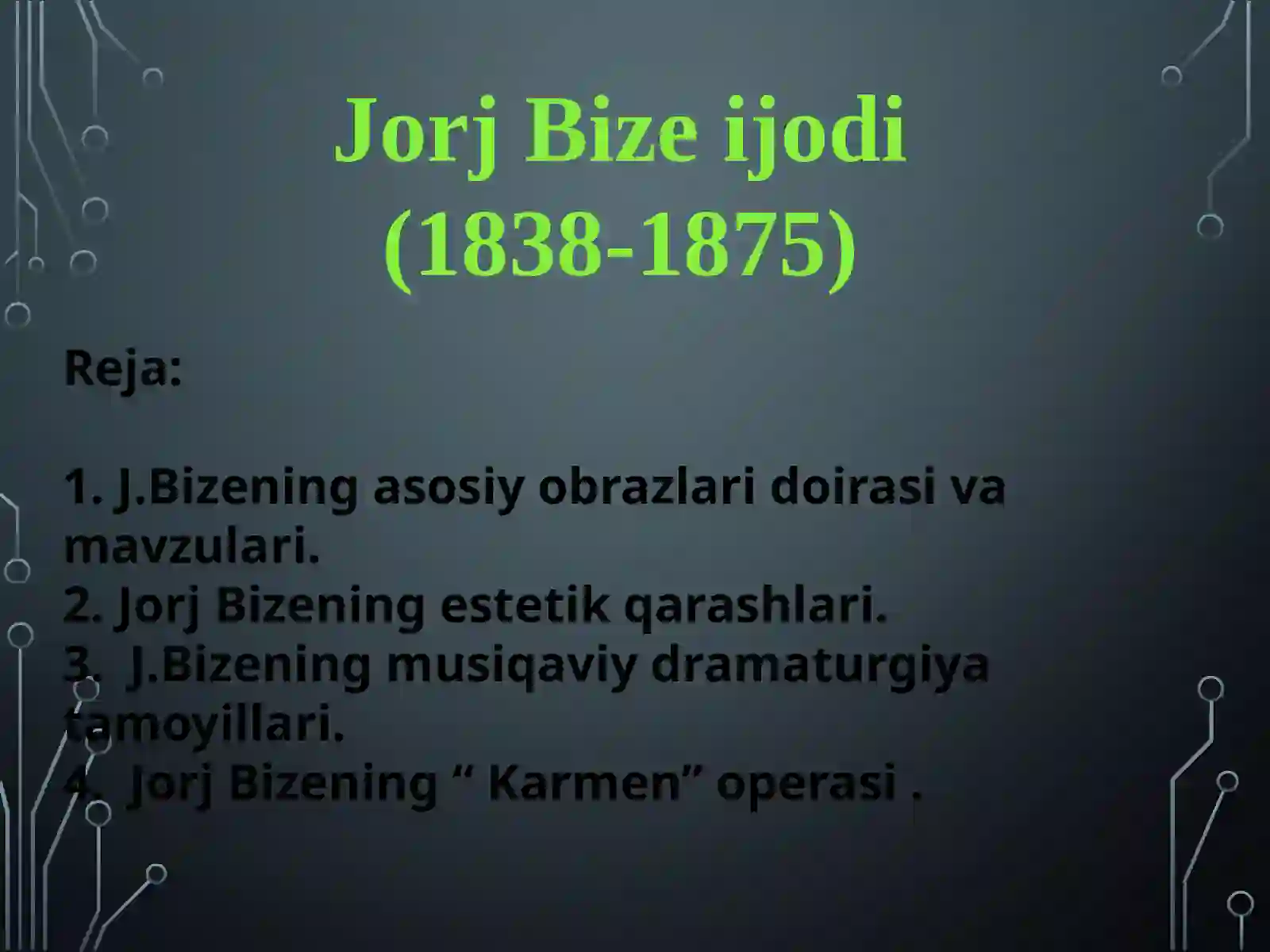 Jorj Bize ijodi (1838-1875)

Reja:

1. J.Bizening asosiy obrazlari doirasi va mavzulari.
2. Jorj Bizening estetik qarashlari.
3. J.Bizening musiqaviy dramaturgiya tamoyillari.
4. Jorj Bizening “ Karmen” operasi .